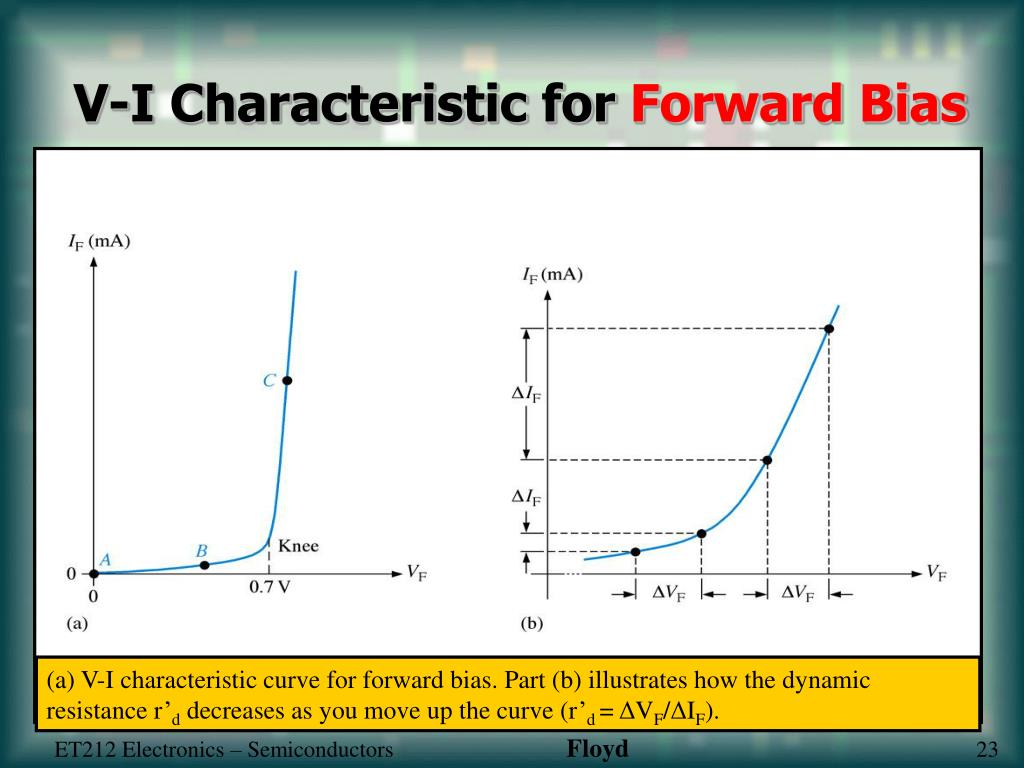 V-I Characteristic for Forward Bias

$I_F$ (mA)

C

A

B

Knee

0

0

0.7 V

$V_F$

(a)

$I_F$ (mA)

$\Delta I_F$

$\Delta I_F$

$\Delta V_F$

$\Delta V_F$

$V_F$

(b)

(a) V-I characteristic curve for forward bias. Part (b) illustrates how the dynamic resistance r'$_d$ decreases as you move up the curve (r'$_d$ = $\Delta V_F/\Delta I_F$).

ET212 Electronics – Semiconductors

Floyd

23